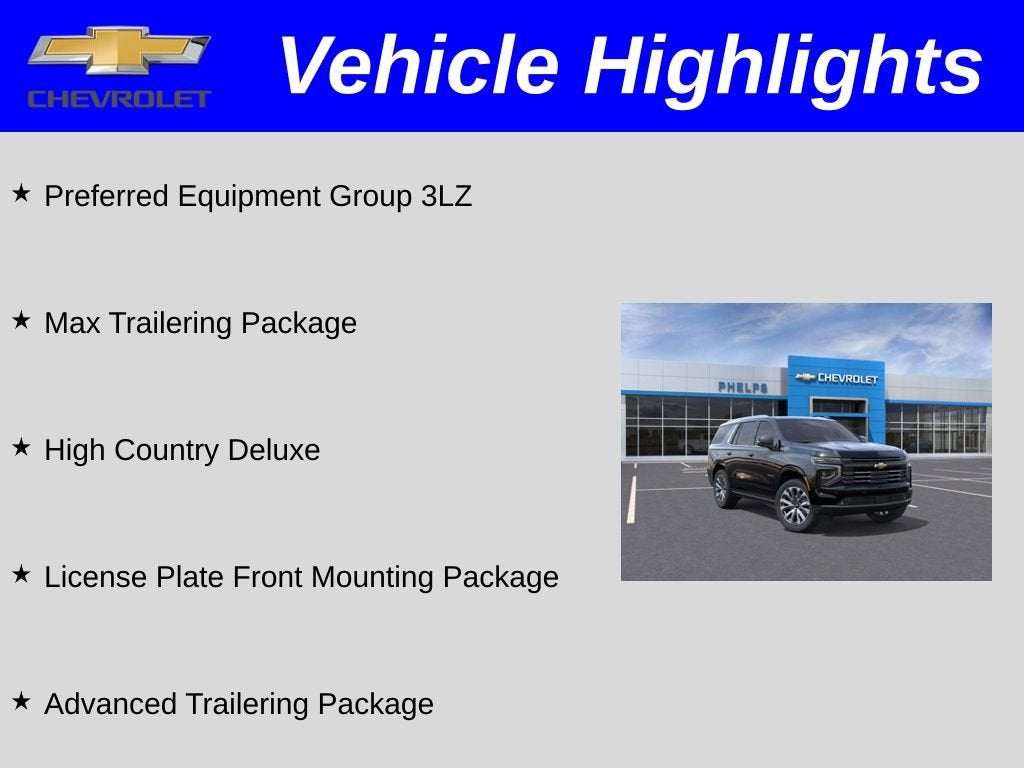 CHEVROLET

Vehicle Highlights

★ Preferred Equipment Group 3LZ

★ Max Trailering Package

★ High Country Deluxe

★ License Plate Front Mounting Package

★ Advanced Trailering Package

PHELPS

CHEVROLET